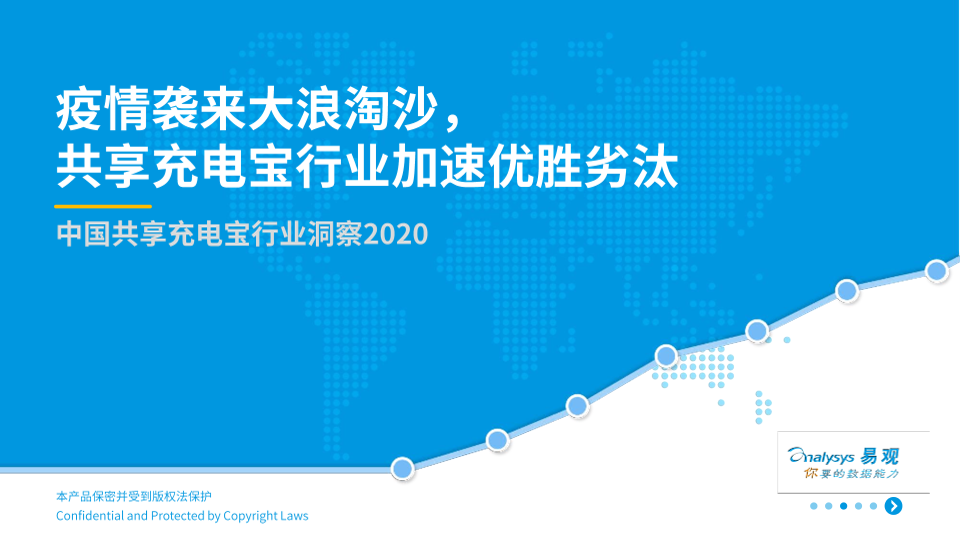 疫情袭来大浪淘沙，
共享充电宝行业加速优胜劣汰

中国共享充电宝行业洞察2020

Analysys 易观
你要的数据能力

本产品保密并受到版权法保护
Confidential and Protected by Copyright Laws